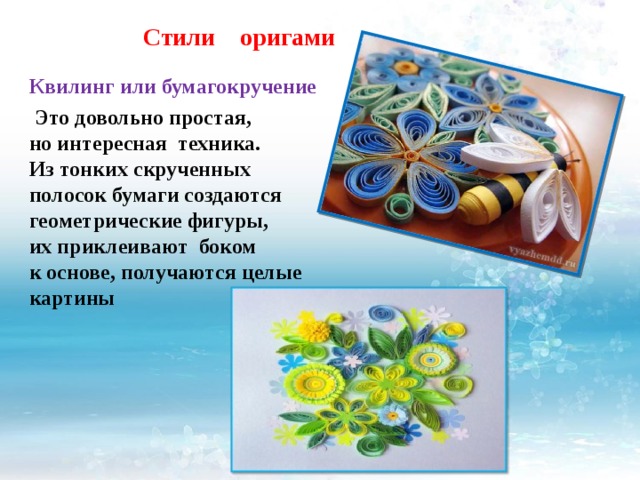 Стили оригами

Квилинг или бумагокручение

Это довольно простая, но интересная техника. Из тонких скрученных полосок бумаги создаются геометрические фигуры, их приклеивают боком к основе, получаются целые картины

vyazhemdd.ru